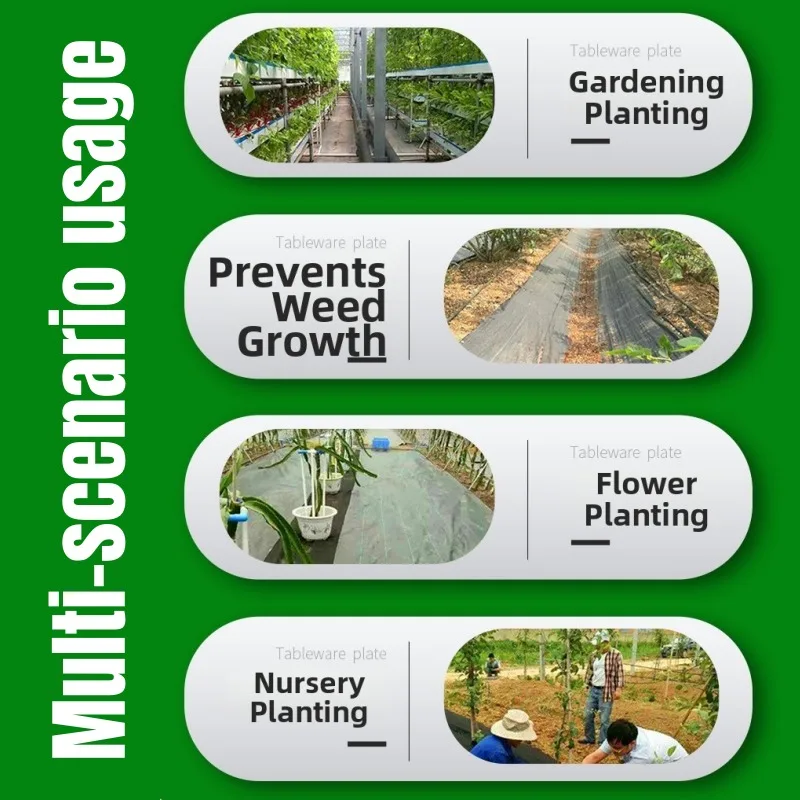 Multi-scenario usage

Tableware plate
Gardening Planting

Tableware plate
Prevents Weed Growth

Tableware plate
Flower Planting

Tableware plate
Nursery Planting